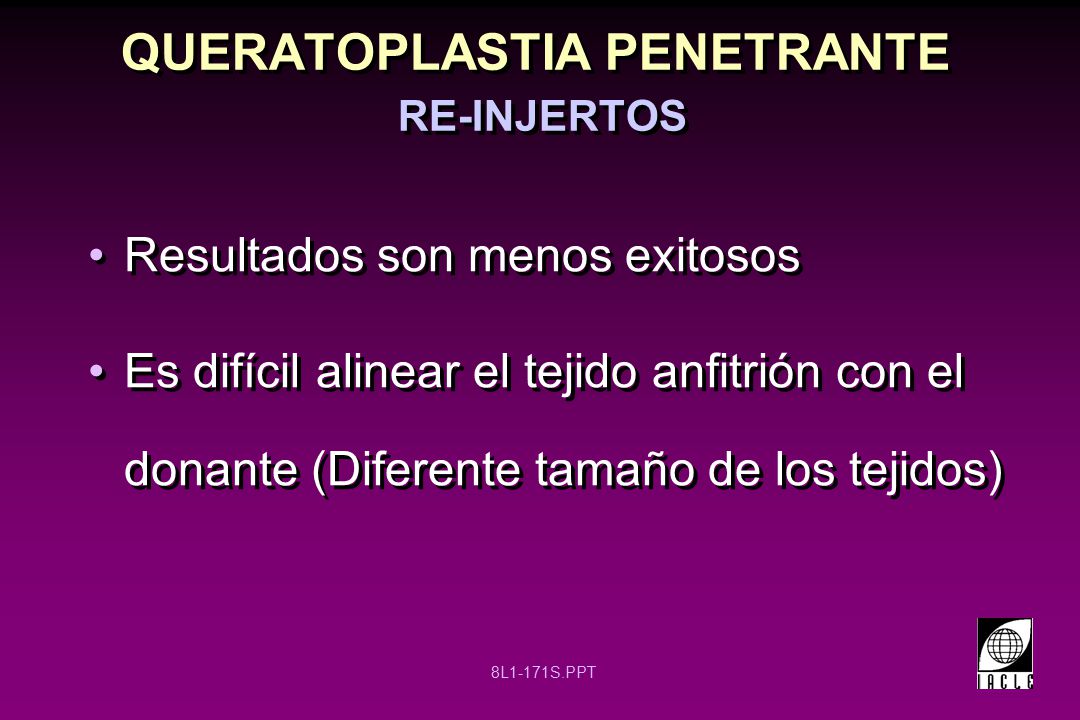 QUERATOPLASTIA PENETRANTE
RE-INJERTOS

• Resultados son menos exitosos

• Es difícil alinear el tejido anfitrión con el donante (Diferente tamaño de los tejidos)

8L1-171S.PPT

IACLE